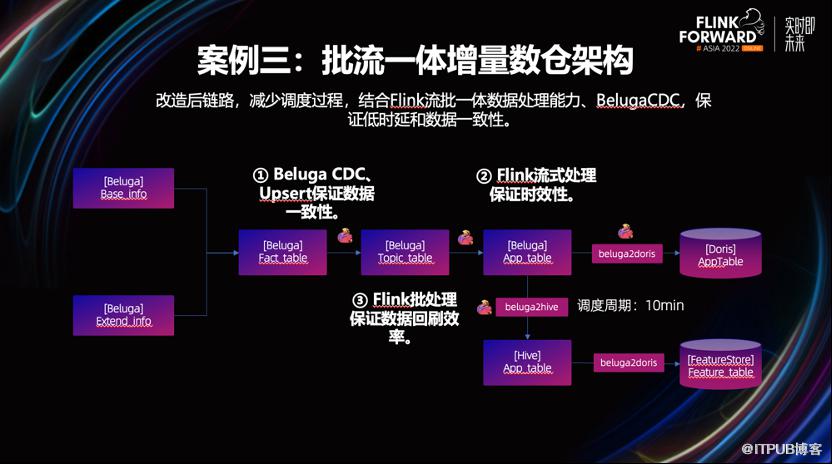 FLINK FORWARD
# ASIA 2022 ONLINE
实时即未来

案例三：批流一体增量数仓架构

改造后链路，减少调度过程，结合Flink流批一体数据处理能力、BelugaCDC，保证低时延和数据一致性。

[Beluga] Base_info

[Beluga] Extend_info

① Beluga CDC、Upsert保证数据一致性。

[Beluga] Fact_table

[Beluga] Topic_table

② Flink流式处理保证时效性。

[Beluga] App_table

beluga2doris

[Doris] AppTable

③ Flink批处理保证数据回刷效率。

beluga2hive

调度周期：10min

[Hive] App_table

beluga2doris

[FeatureStore] Feature_table

@ITPUB博客